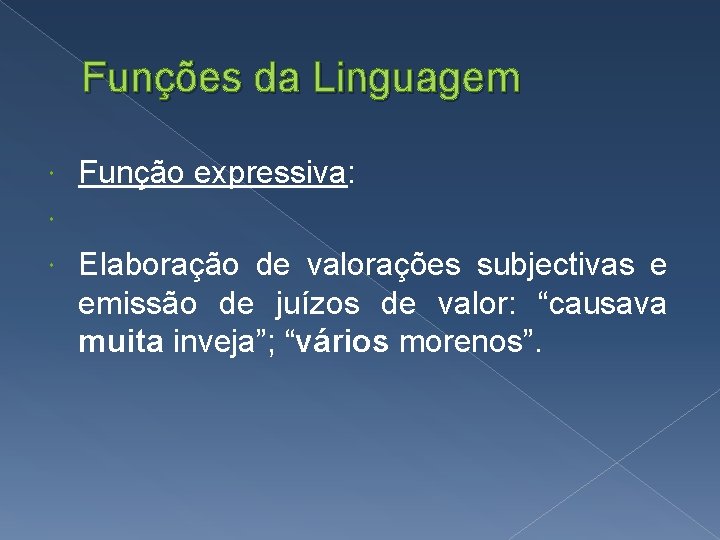 Funções da Linguagem

Função expressiva:

Elaboração de valorações subjectivas e emissão de juízos de valor: “causava muita inveja”; “vários morenos”.